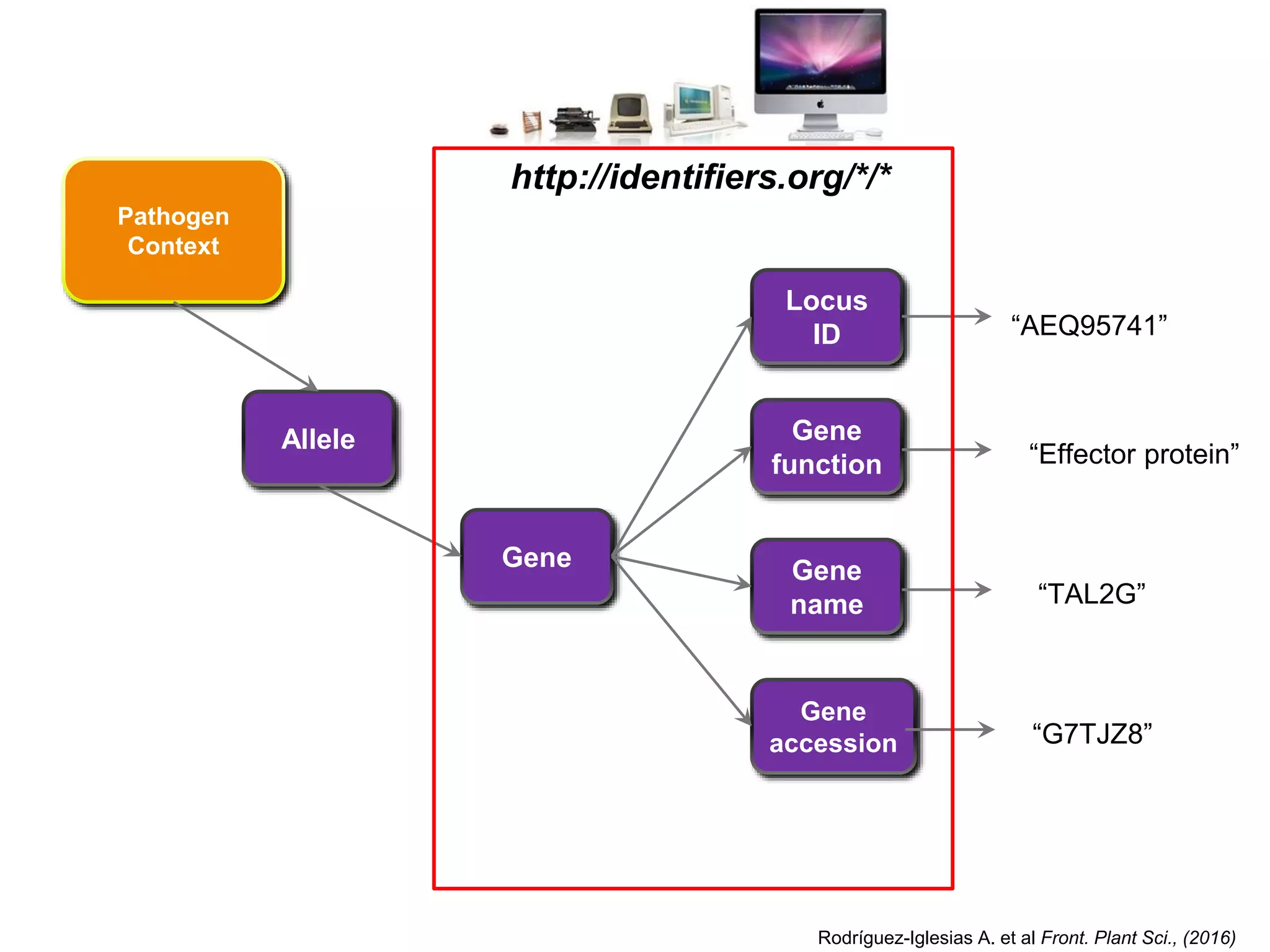 http://identifiers.org/*/*

Pathogen Context

Allele

Gene

Locus ID

“AEQ95741”

Gene function

“Effector protein”

Gene name

“TAL2G”

Gene accession

“G7TJZ8”

Rodríguez-Iglesias A. et al Front. Plant Sci., (2016)